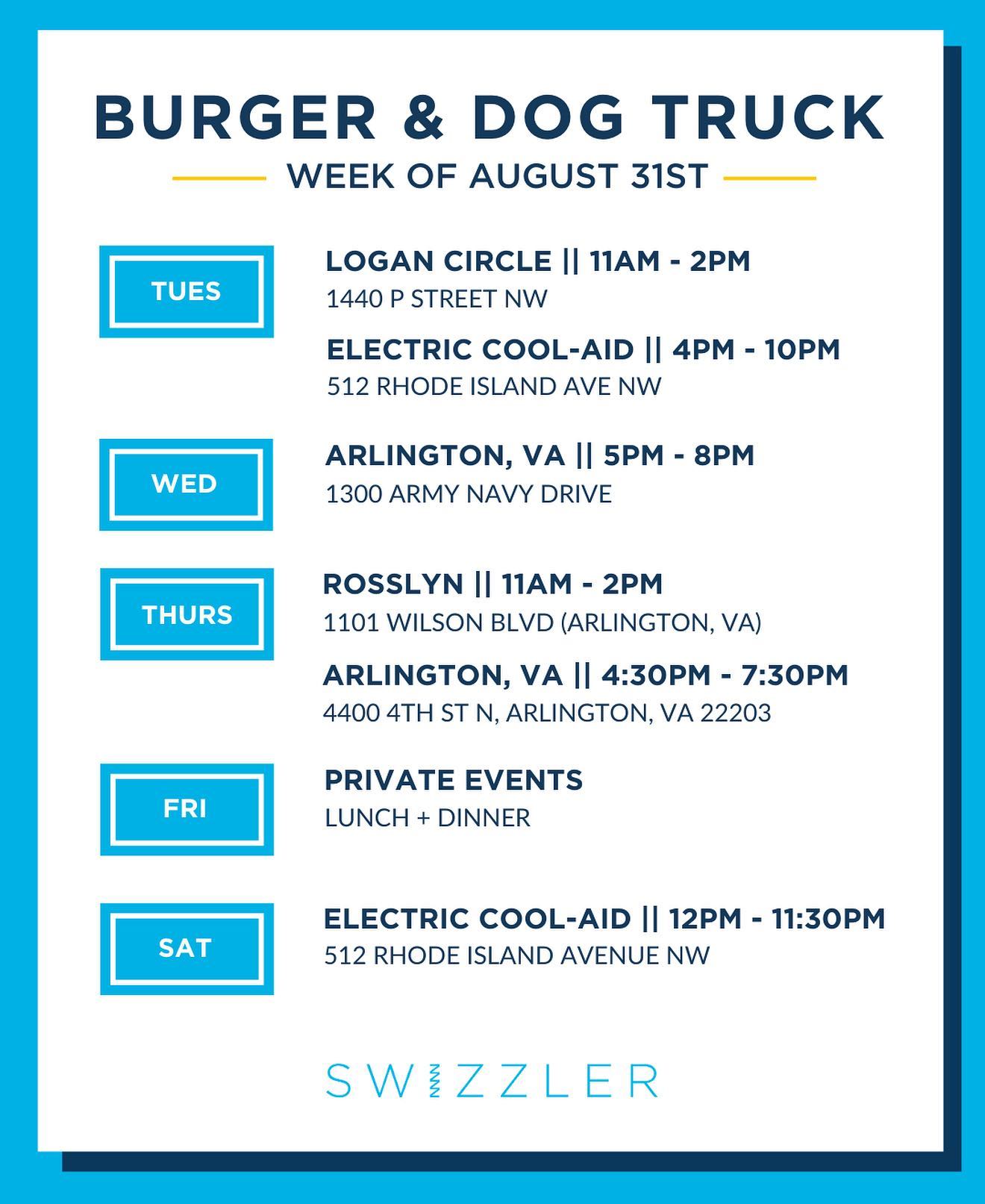 BURGER & DOG TRUCK

WEEK OF AUGUST 31ST

TUES

LOGAN CIRCLE || 11AM - 2PM
1440 P STREET NW

ELECTRIC COOL-AID || 4PM - 10PM
512 RHODE ISLAND AVE NW

WED

ARLINGTON, VA || 5PM - 8PM
1300 ARMY NAVY DRIVE

THURS

ROSSLYN || 11AM - 2PM
1101 WILSON BLVD (ARLINGTON, VA)

ARLINGTON, VA || 4:30PM - 7:30PM
4400 4TH ST N, ARLINGTON, VA 22203

FRI

PRIVATE EVENTS
LUNCH + DINNER

SAT

ELECTRIC COOL-AID || 12PM - 11:30PM
512 RHODE ISLAND AVENUE NW

SWIZZLER